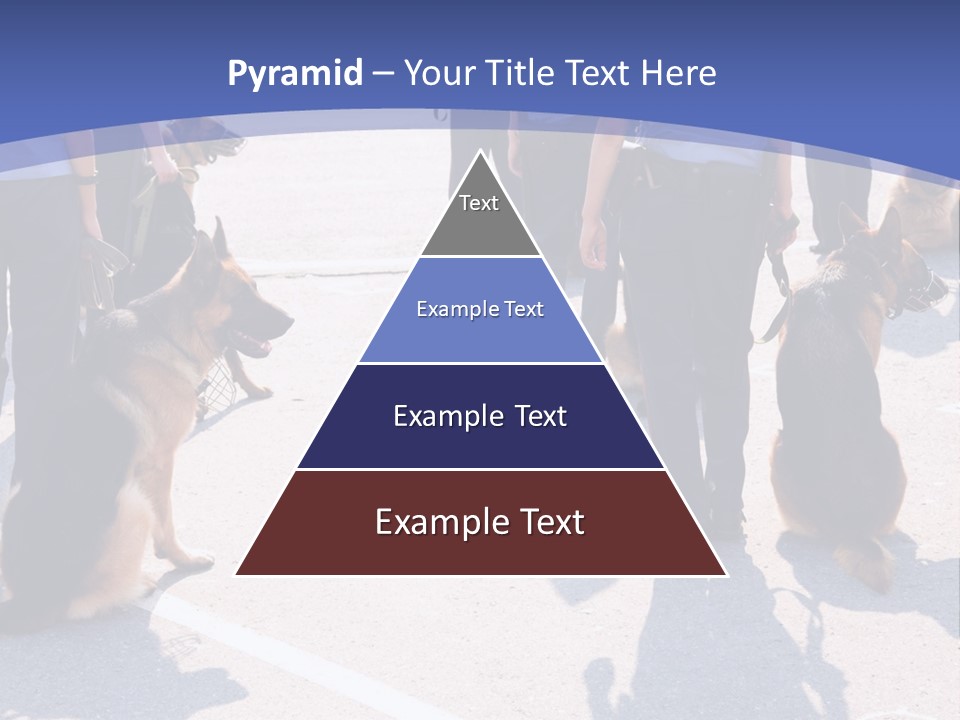 Pyramid – Your Title Text Here

Text

Example Text

Example Text

Example Text